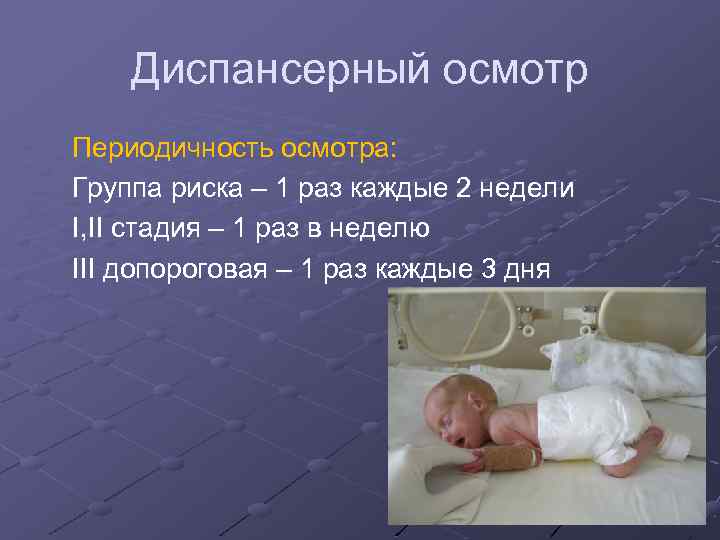 Диспансерный осмотр

Периодичность осмотра:

Группа риска – 1 раз каждые 2 недели

I,II стадия – 1 раз в неделю

III допороговая – 1 раз каждые 3 дня